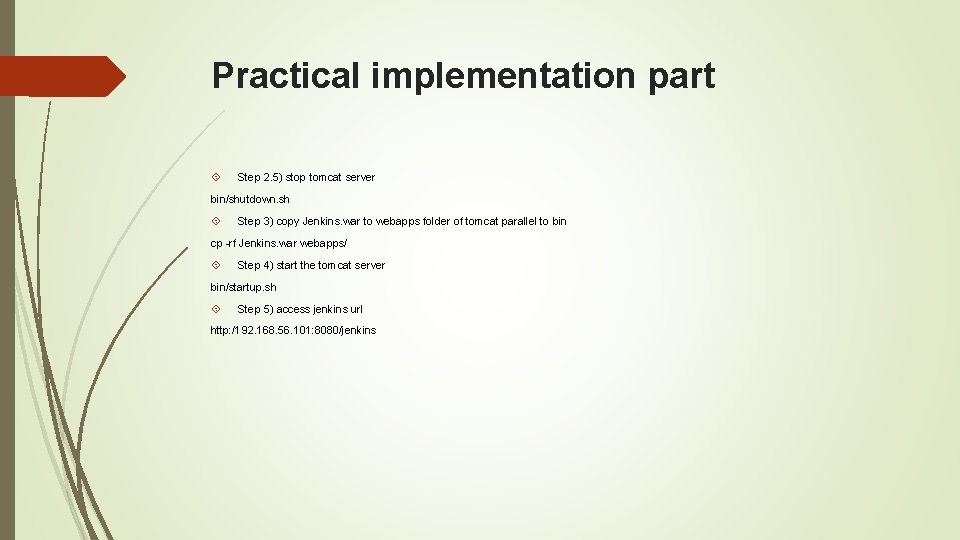 Practical implementation part

Step 2.5) stop tomcat server

bin/shutdown.sh

Step 3) copy Jenkins.war to webapps folder of tomcat parallel to bin

cp -rf Jenkins.war webapps/

Step 4) start the tomcat server

bin/startup.sh

Step 5) access jenkins url

http://192.168.56.101:8080/jenkins